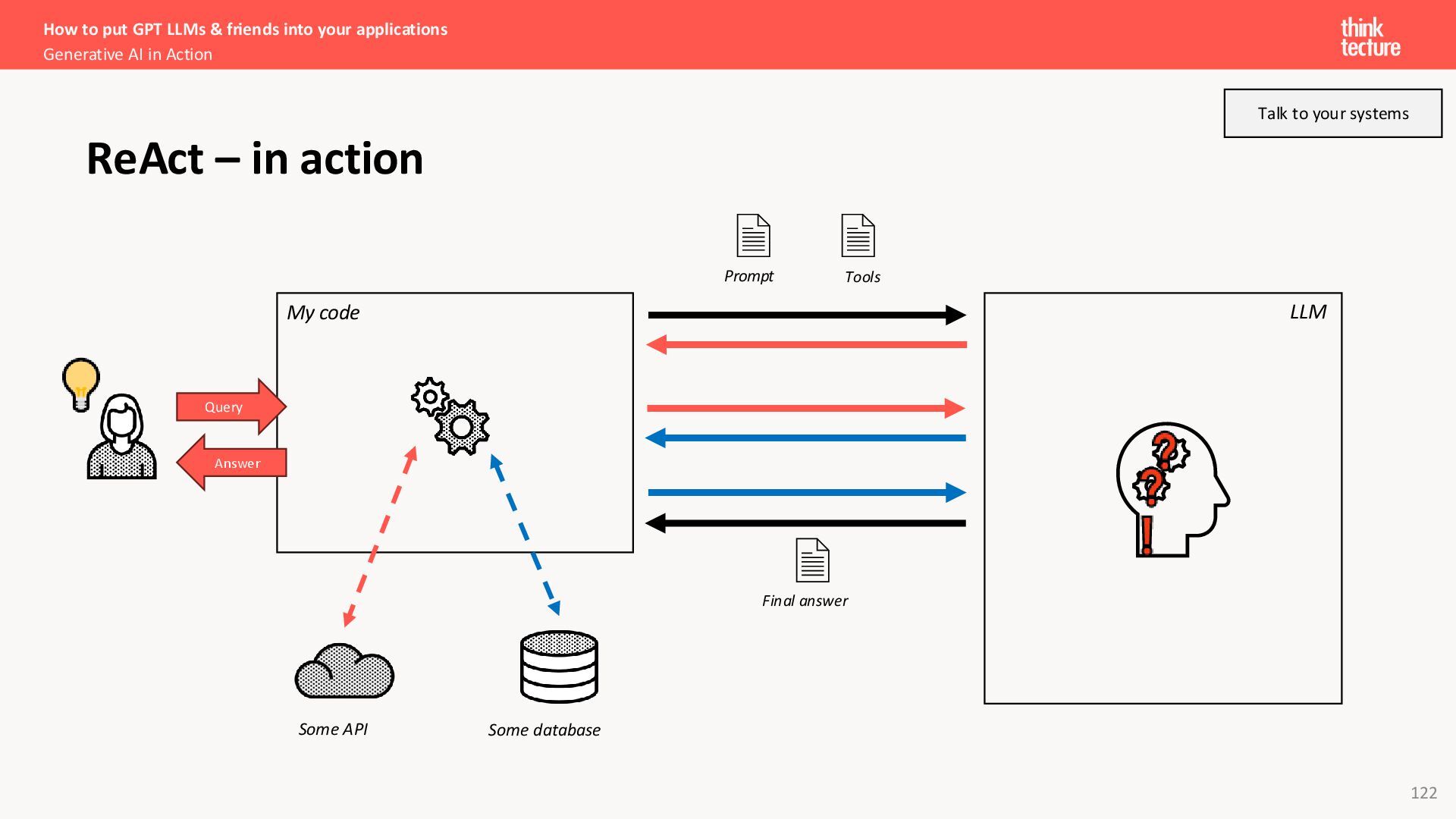 How to put GPT LLMs & friends into your applications
Generative AI in Action

think
tecture

Talk to your systems

ReAct – in action

Prompt

Tools

My code

LLM

Query

Answer

Final answer

Some API

Some database

122